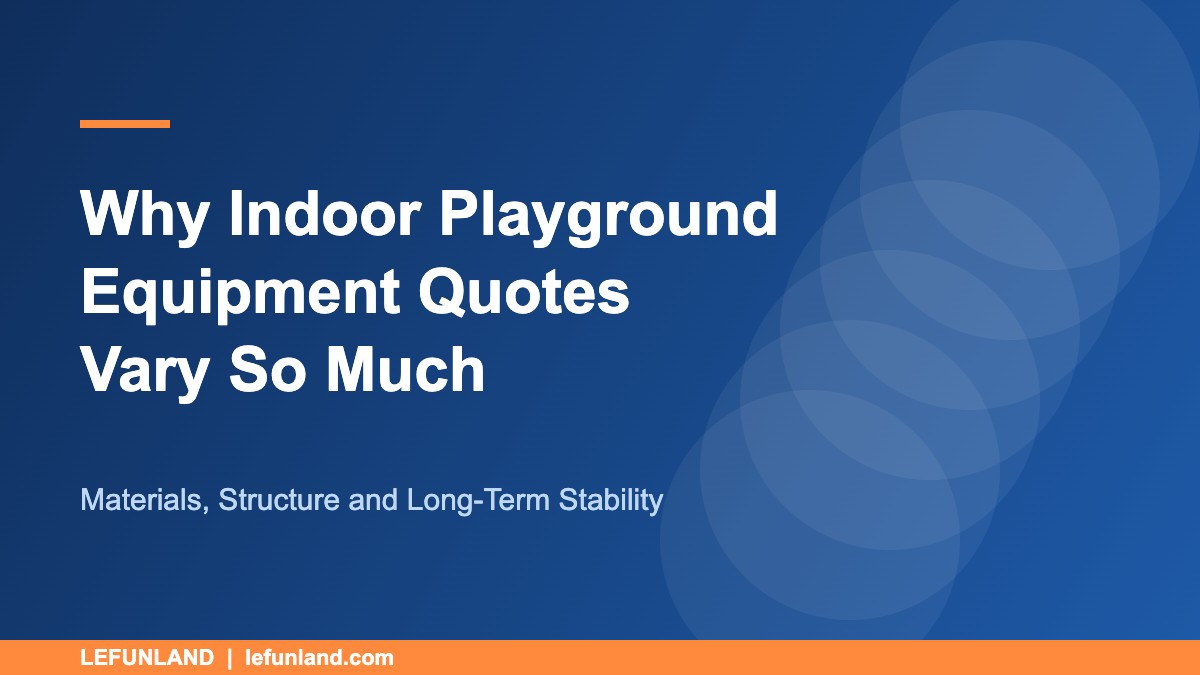 Why Indoor Playground Equipment Quotes Vary So Much

Materials, Structure and Long-Term Stability

LEFUNLAND | lefunland.com